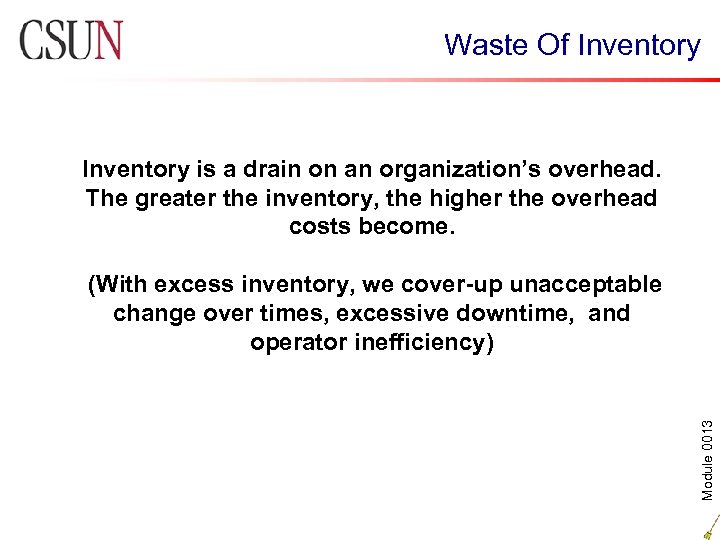 CSUN

Waste Of Inventory

Inventory is a drain on an organization's overhead. The greater the inventory, the higher the overhead costs become.

(With excess inventory, we cover-up unacceptable change over times, excessive downtime, and operator inefficiency)

Module 0013